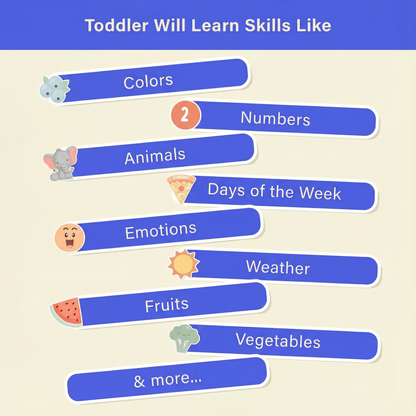 Toddler Will Learn Skills Like

Colors

2 Numbers

Animals

SUNDAY Days of the Week

Emotions

Weather

Fruits

Vegetables

& more...